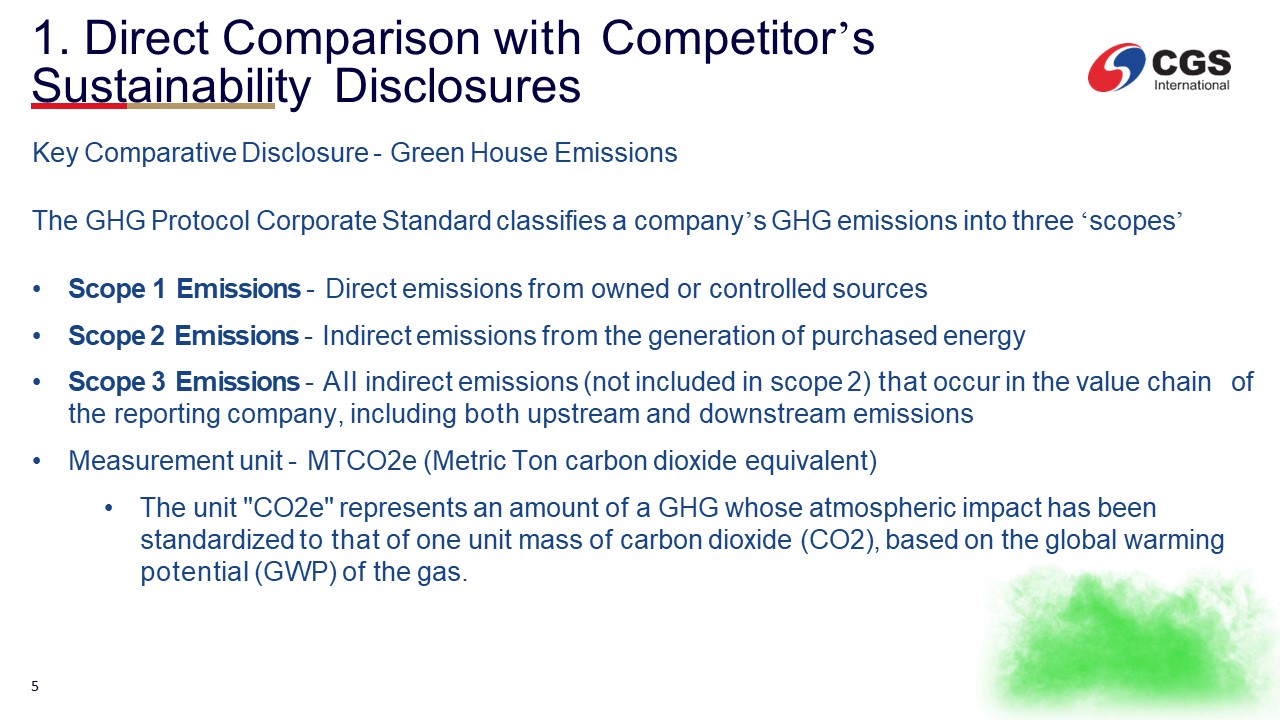 1. Direct Comparison with Competitor's Sustainability Disclosures

CGS International

Key Comparative Disclosure - Green House Emissions

The GHG Protocol Corporate Standard classifies a company's GHG emissions into three 'scopes'

• **Scope 1 Emissions** - Direct emissions from owned or controlled sources
• **Scope 2 Emissions** - Indirect emissions from the generation of purchased energy
• **Scope 3 Emissions** - All indirect emissions (not included in scope 2) that occur in the value chain of the reporting company, including both upstream and downstream emissions
• Measurement unit - MTCO2e (Metric Ton carbon dioxide equivalent)
 • The unit "CO2e" represents an amount of a GHG whose atmospheric impact has been standardized to that of one unit mass of carbon dioxide (CO2), based on the global warming potential (GWP) of the gas.

5